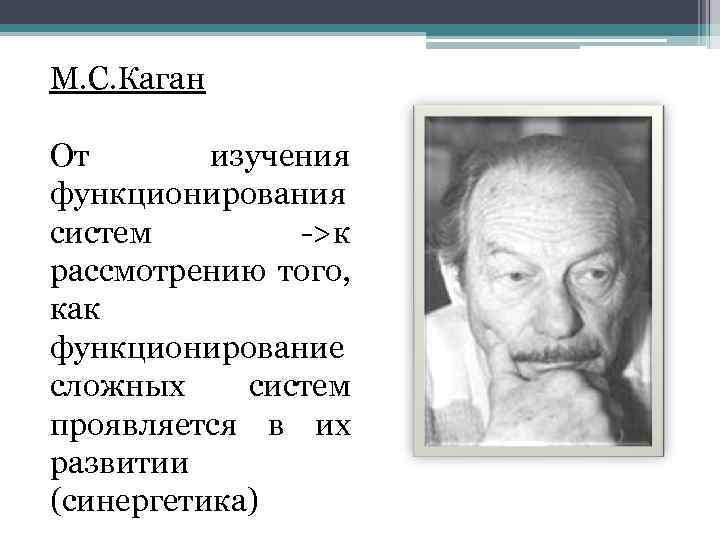 М.С.Каган

От изучения функционирования систем ->к рассмотрению того, как функционирование сложных систем проявляется в их развитии (синергетика)